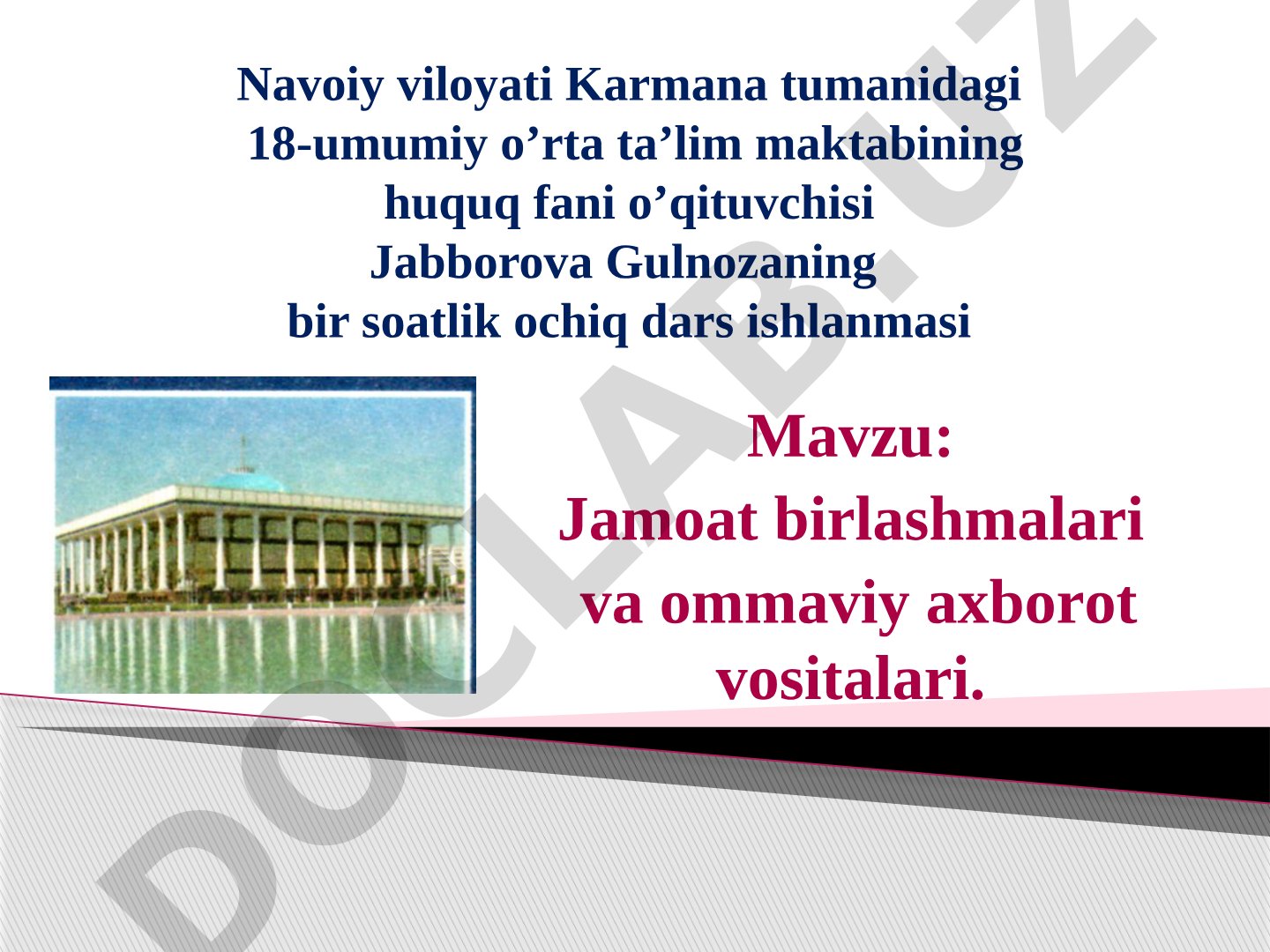 Navoiy viloyati Karmana tumanidagi
18-umumiy o’rta ta’lim maktabining
huquq fani o’qituvchisi
Jabborova Gulnozaning
bir soatlik ochiq dars ishlanmasi

Mavzu:
Jamoat birlashmalari va ommaviy axborot vositalari.

DOCLAB.UZ